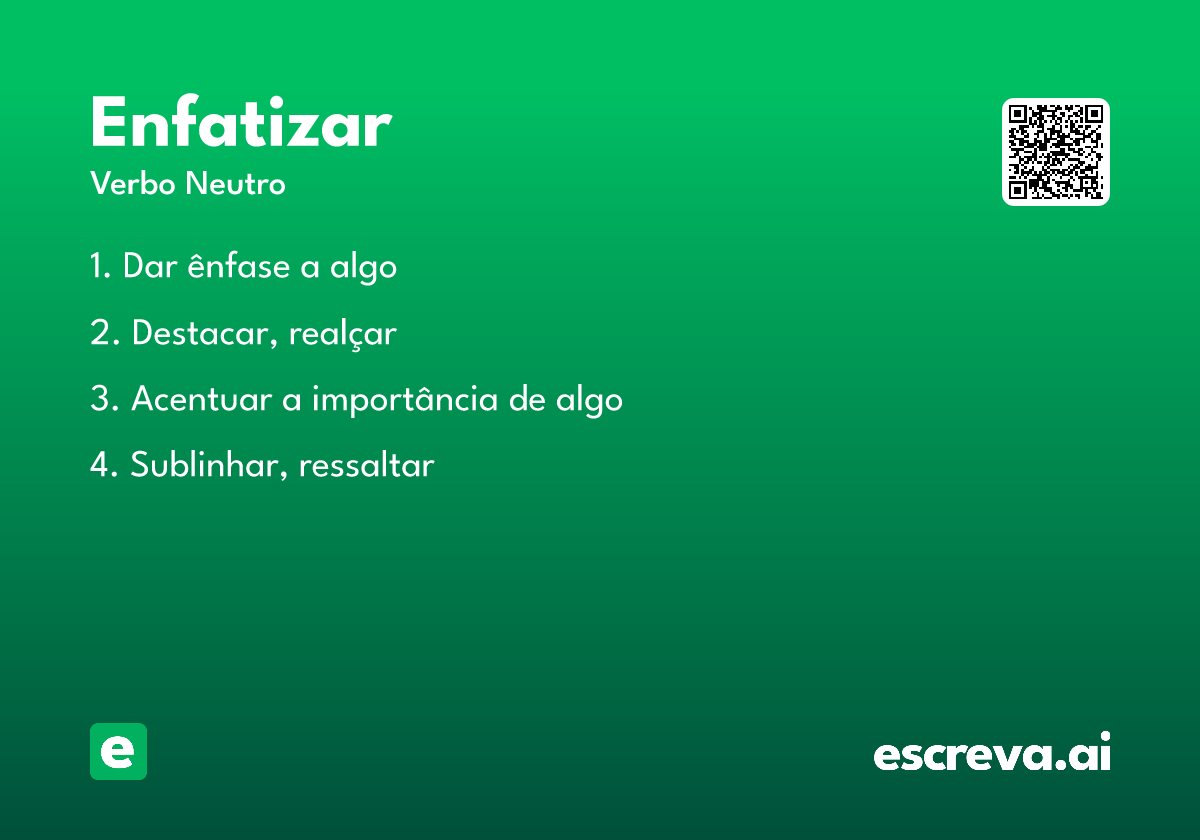 Enfatizar
Verbo Neutro

1. Dar ênfase a algo

2. Destacar, realçar

3. Acentuar a importância de algo

4. Sublinhar, ressaltar

e

escreva.ai